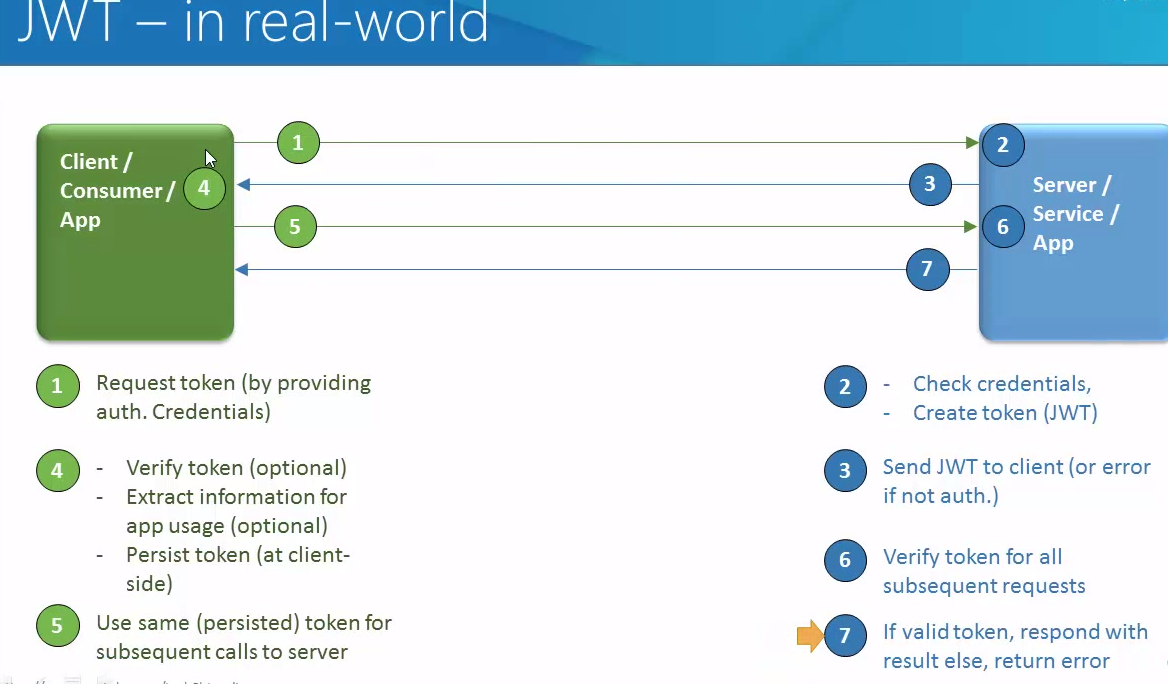 JWT – in real-world

Client / Consumer / App

1

4

5

2

3

6

7

Server / Service / App

1 Request token (by providing auth. Credentials)

4 - Verify token (optional)
- Extract information for app usage (optional)
- Persist token (at client-side)

5 Use same (persisted) token for subsequent calls to server

2 - Check credentials,
- Create token (JWT)

3 Send JWT to client (or error if not auth.)

6 Verify token for all subsequent requests

7 If valid token, respond with result else, return error